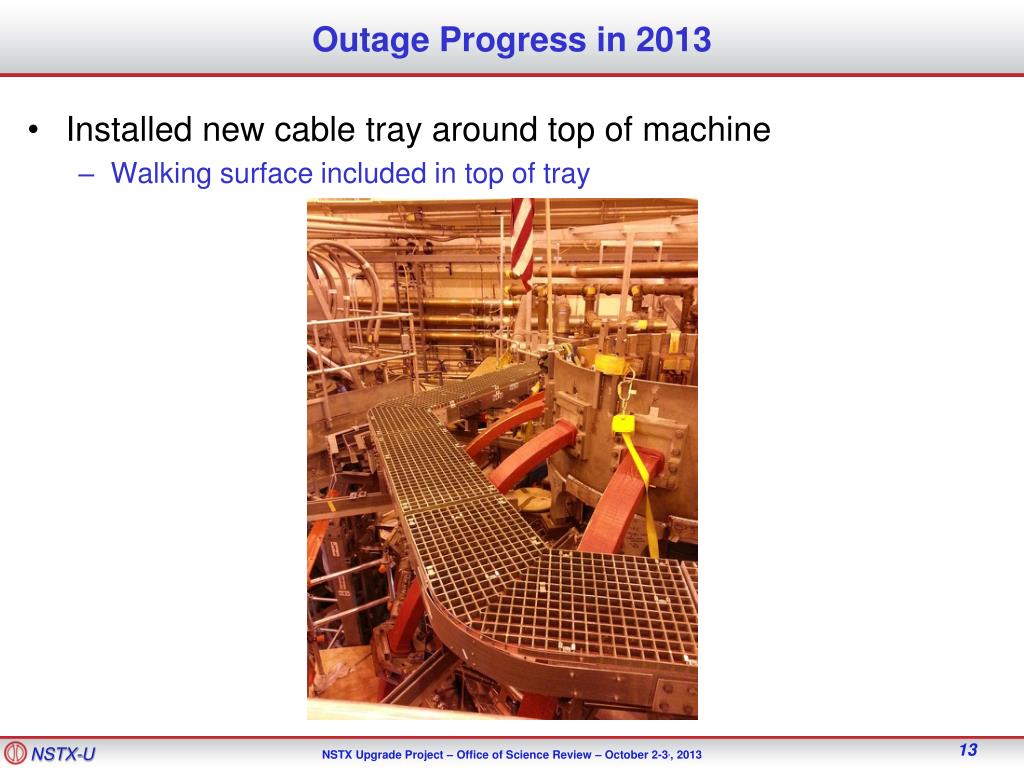 Outage Progress in 2013

• Installed new cable tray around top of machine
 – Walking surface included in top of tray

NSTX-U

NSTX Upgrade Project – Office of Science Review – October 2-3, 2013

13